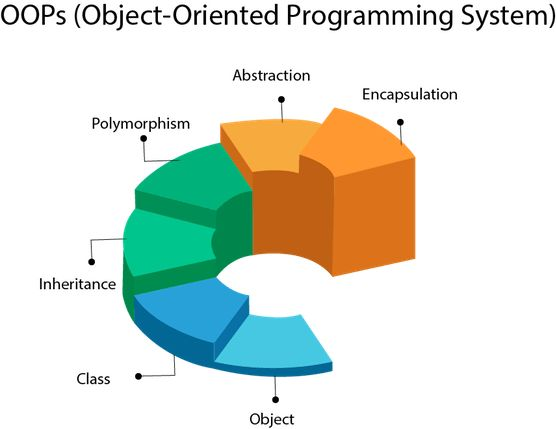 OOPs (Object-Oriented Programming System)

Abstraction

Encapsulation

Polymorphism

Inheritance

Class

Object